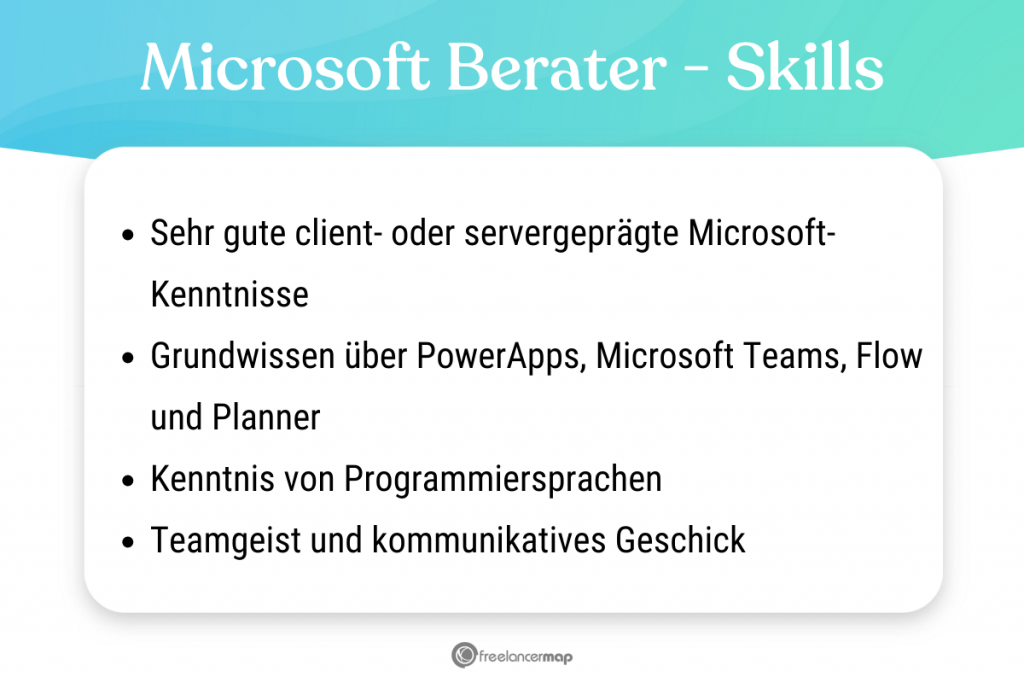 Microsoft Berater - Skills

- Sehr gute client- oder servergeprägte Microsoft-Kenntnisse
- Grundwissen über PowerApps, Microsoft Teams, Flow und Planner
- Kenntnis von Programmiersprachen
- Teamgeist und kommunikatives Geschick

freelancermap